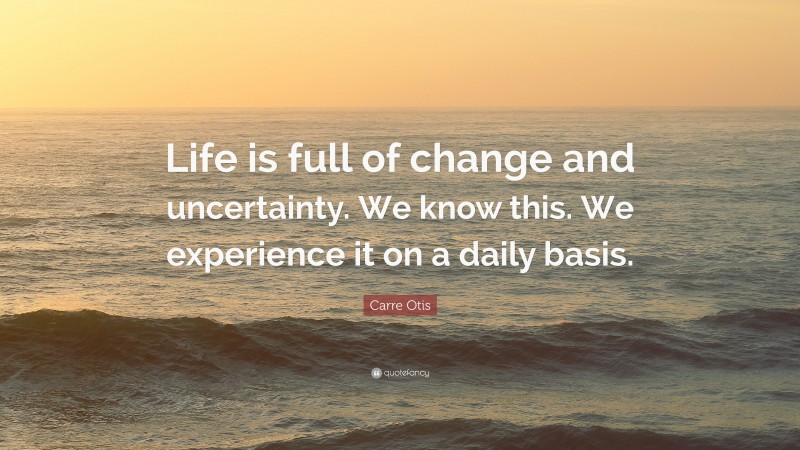 Life is full of change and uncertainty. We know this. We experience it on a daily basis.

Carre Otis

quotefancy